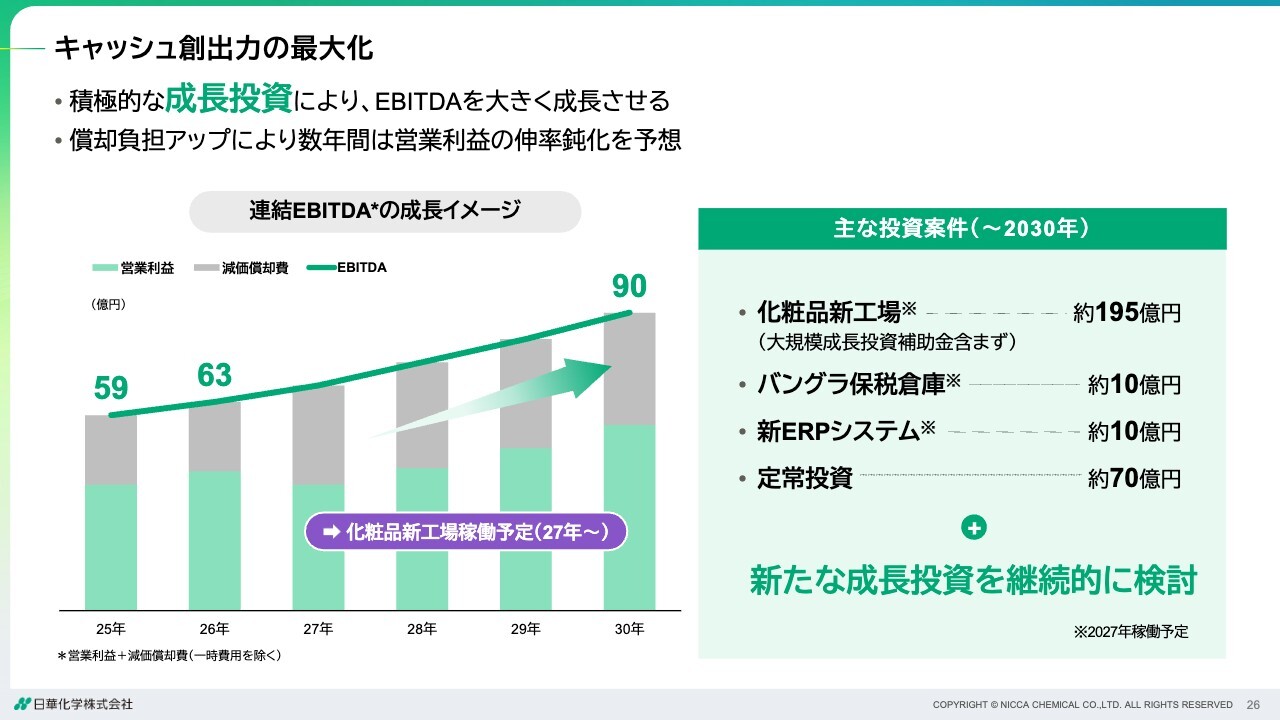 キャッシュ創出力の最大化

• 積極的な成長投資により、EBITDAを大きく成長させる
• 償却負担アップにより数年間は営業利益の伸率鈍化を予想

連結EBITDA*の成長イメージ

営業利益　減価償却費　EBITDA

（億円）

59

63

90

➡ 化粧品新工場稼働予定（27年～）

25年　26年　27年　28年　29年　30年

＊営業利益＋減価償却費（一時費用を除く）

主な投資案件（～2030年）

• 化粧品新工場※ 約195億円
（大規模成長投資補助金含まず）
• バングラ保税倉庫※ 約10億円
• 新ERPシステム※ 約10億円
• 定常投資 約70億円

+

新たな成長投資を継続的に検討

※2027年稼働予定

日華化学株式会社

COPYRIGHT © NICCA CHEMICAL CO.,LTD. ALL RIGHTS RESERVED 26